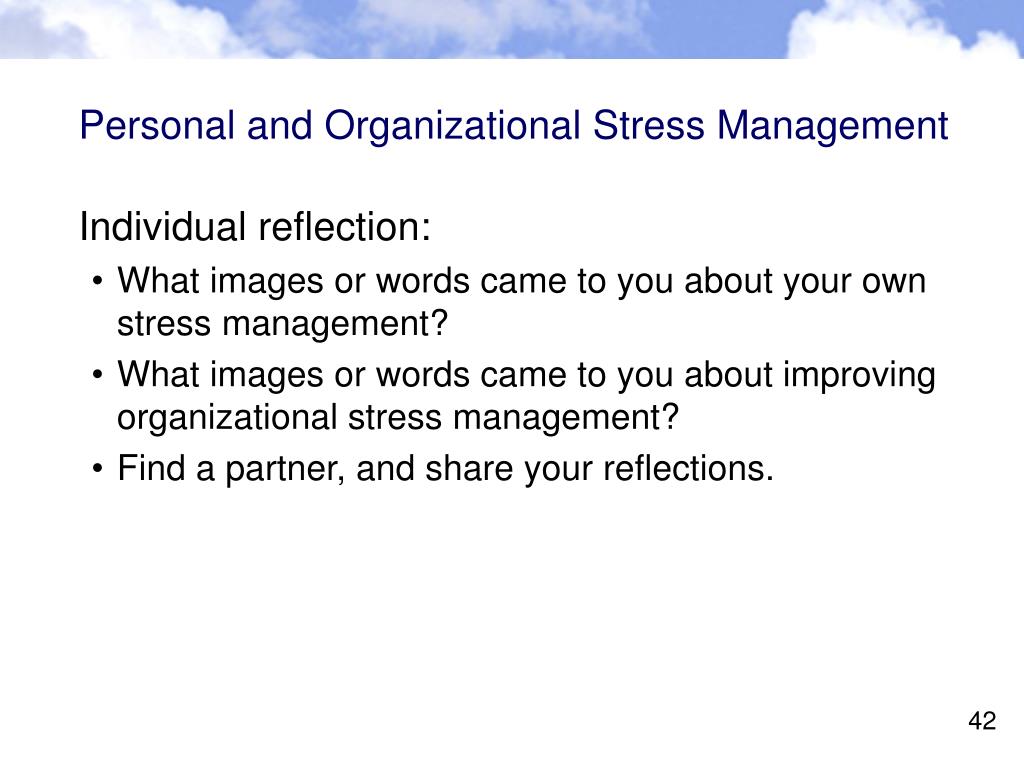 Personal and Organizational Stress Management

Individual reflection:

• What images or words came to you about your own stress management?
• What images or words came to you about improving organizational stress management?
• Find a partner, and share your reflections.

42